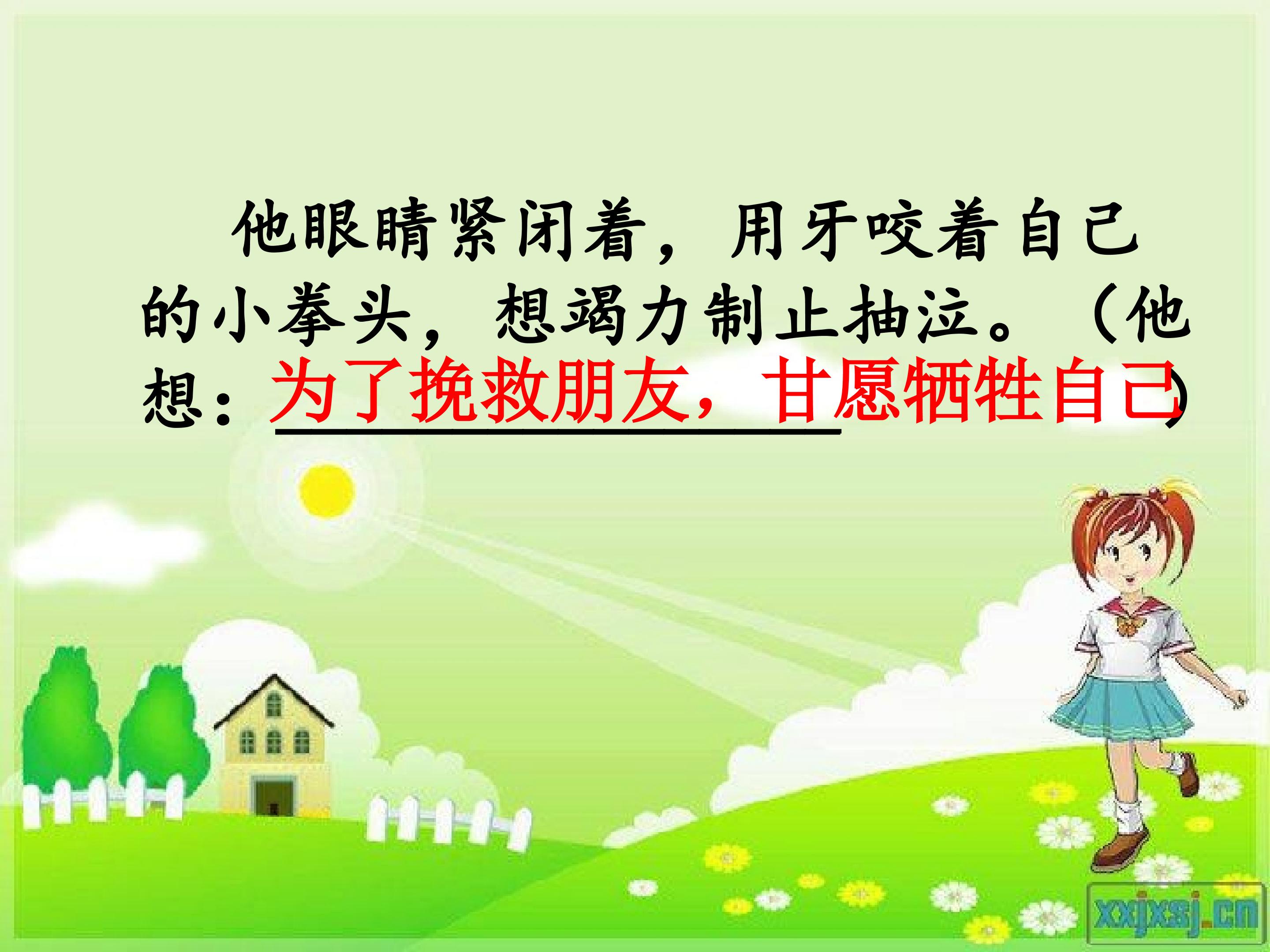 他眼睛紧闭着，用牙咬着自己的小拳头，想竭力制止抽泣。（他想：为了挽救朋友，甘愿牺牲自己）

xxjxsj.cn